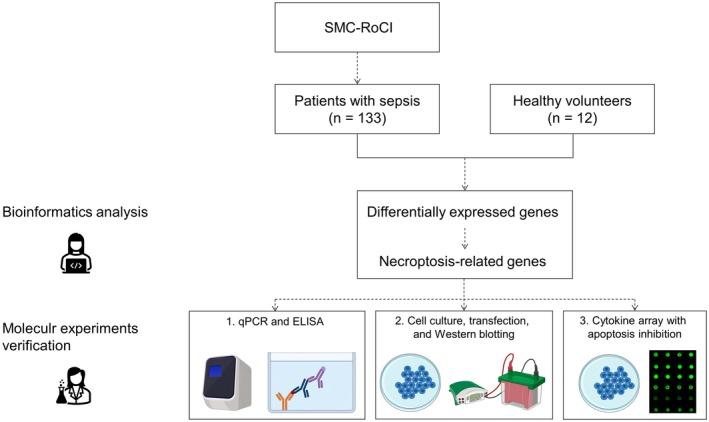 SMC-RoCI

Patients with sepsis (n = 133)

Healthy volunteers (n = 12)

Bioinformatics analysis

Differentially expressed genes

Necroptosis-related genes

Moleculr experiments verification

1. qPCR and ELISA

2. Cell culture, transfection, and Western blotting

3. Cytokine array with apoptosis inhibition